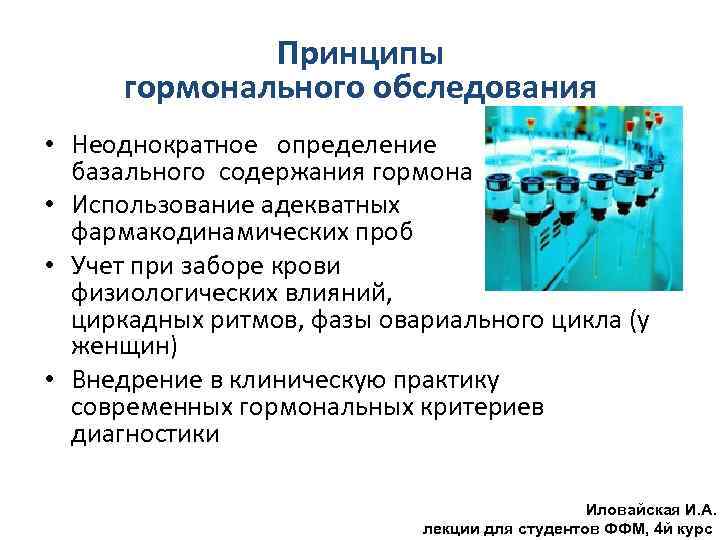 Принципы
гормонального обследования

• Неоднократное определение базального содержания гормона
• Использование адекватных фармакодинамических проб
• Учет при заборе крови физиологических влияний, циркадных ритмов, фазы овариального цикла (у женщин)
• Внедрение в клиническую практику современных гормональных критериев диагностики

Иловайская И.А.
лекции для студентов ФФМ, 4й курс